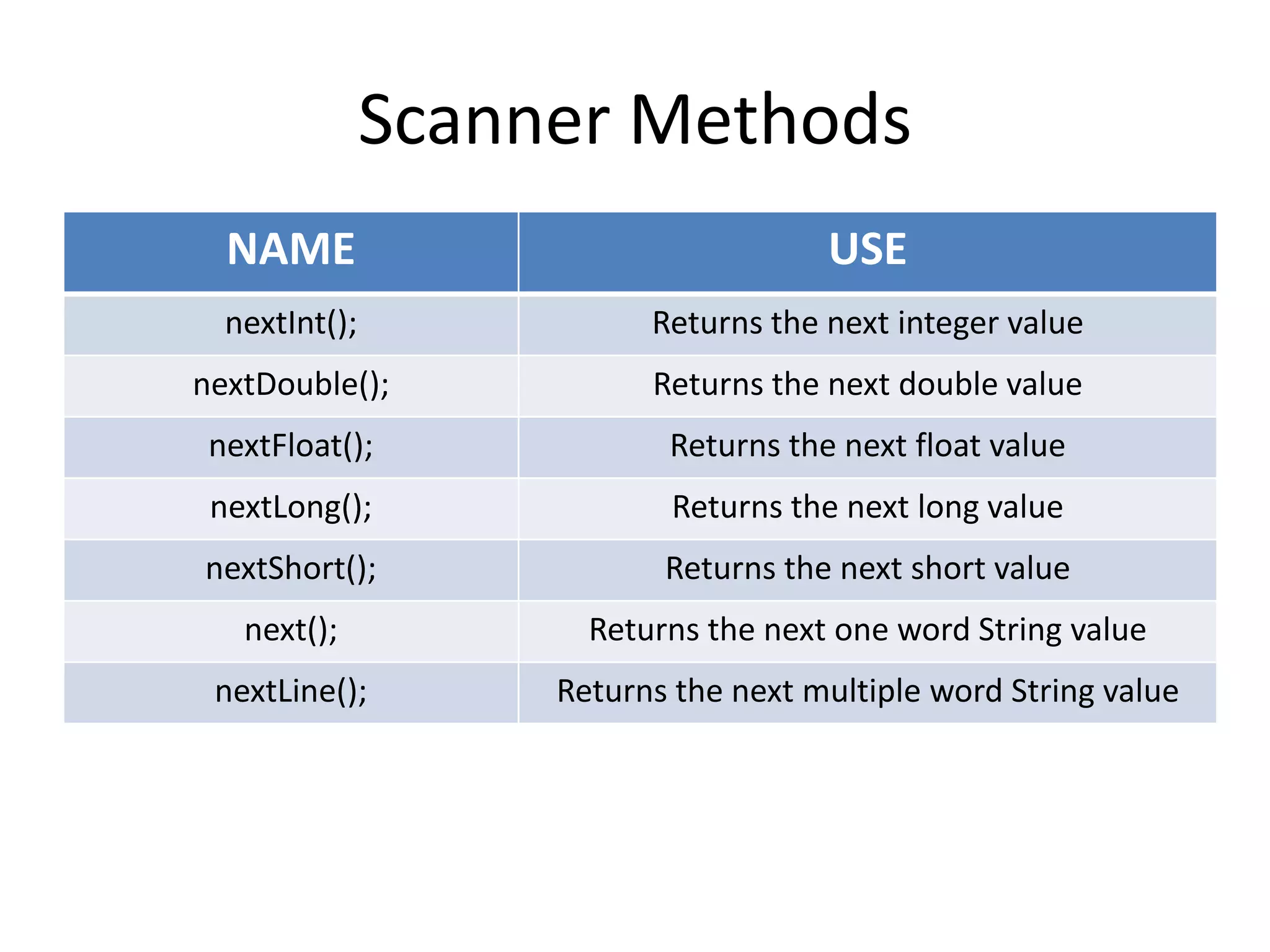 Scanner Methods

| NAME | USE |
|---|---|
| nextInt(); | Returns the next integer value |
| nextDouble(); | Returns the next double value |
| nextFloat(); | Returns the next float value |
| nextLong(); | Returns the next long value |
| nextShort(); | Returns the next short value |
| next(); | Returns the next one word String value |
| nextLine(); | Returns the next multiple word String value |